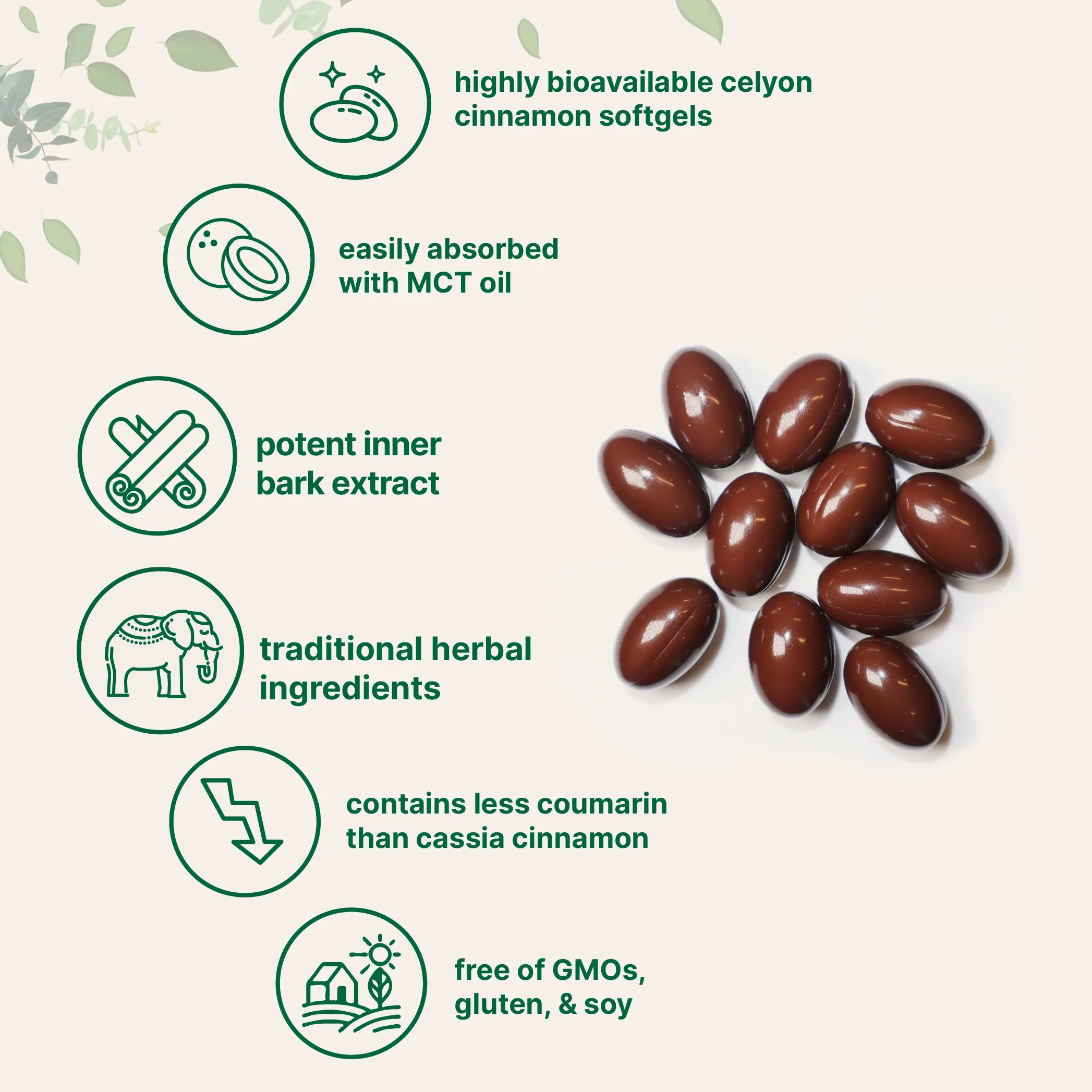 highly bioavailable celyon cinnamon softgels

easily absorbed with MCT oil

potent inner bark extract

traditional herbal ingredients

contains less coumarin than cassia cinnamon

free of GMOs, gluten, & soy